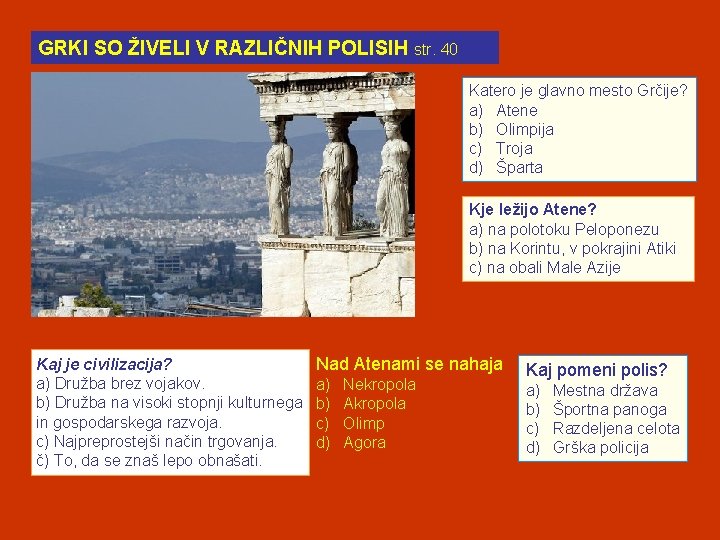 GRKI SO ŽIVELI V RAZLIČNIH POLISIH str. 40

Katero je glavno mesto Grčije?
a) Atene
b) Olimpija
c) Troja
d) Šparta

Kje ležijo Atene?
a) na polotoku Peloponezu
b) na Korintu, v pokrajini Atiki
c) na obali Male Azije

Kaj je civilizacija?
a) Družba brez vojakov.
b) Družba na visoki stopnji kulturnega in gospodarskega razvoja.
c) Najpreprostejši način trgovanja.
č) To, da se znaš lepo obnašati.

Nad Atenami se nahaja
a) Nekropola
b) Akropola
c) Olimp
d) Agora

Kaj pomeni polis?
a) Mestna država
b) Športna panoga
c) Razdeljena celota
d) Grška policija